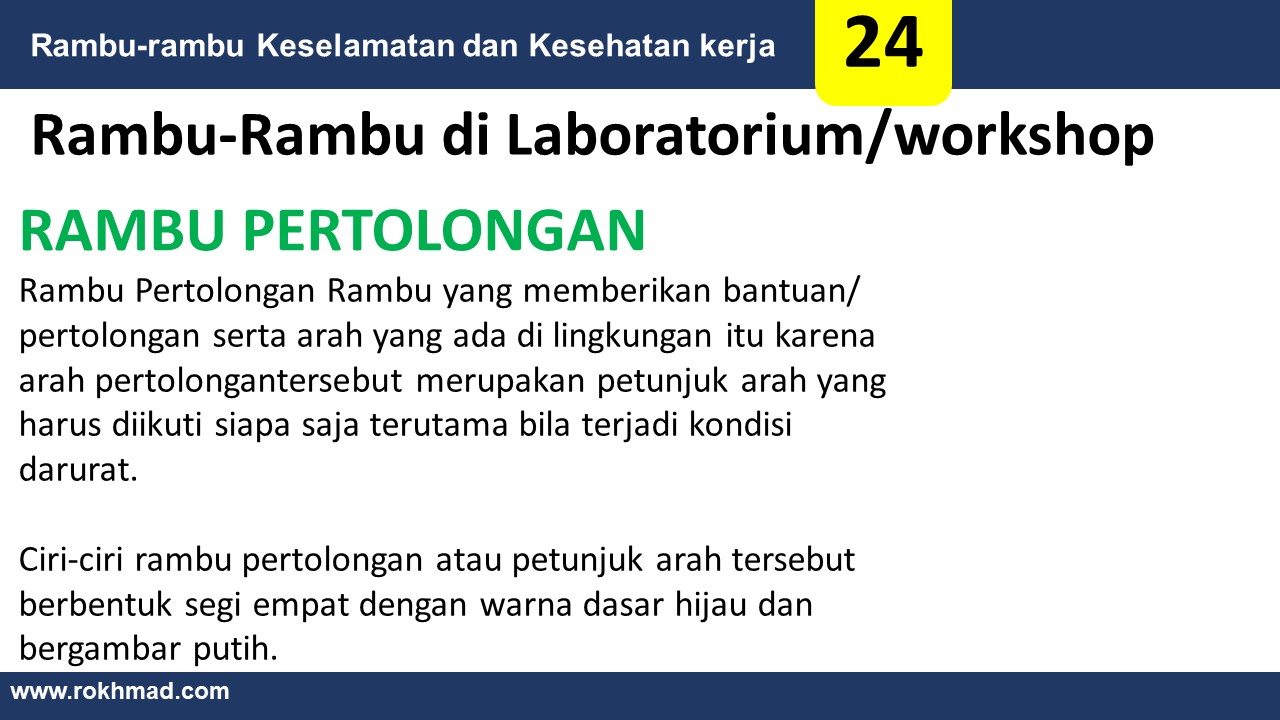 Rambu-rambu Keselamatan dan Kesehatan kerja

24

Rambu-Rambu di Laboratorium/workshop

RAMBU PERTOLONGAN

Rambu Pertolongan Rambu yang memberikan bantuan/ pertolongan serta arah yang ada di lingkungan itu karena arah pertolongantersebut merupakan petunjuk arah yang harus diikuti siapa saja terutama bila terjadi kondisi darurat.

Ciri-ciri rambu pertolongan atau petunjuk arah tersebut berbentuk segi empat dengan warna dasar hijau dan bergambar putih.

www.rokhmad.com